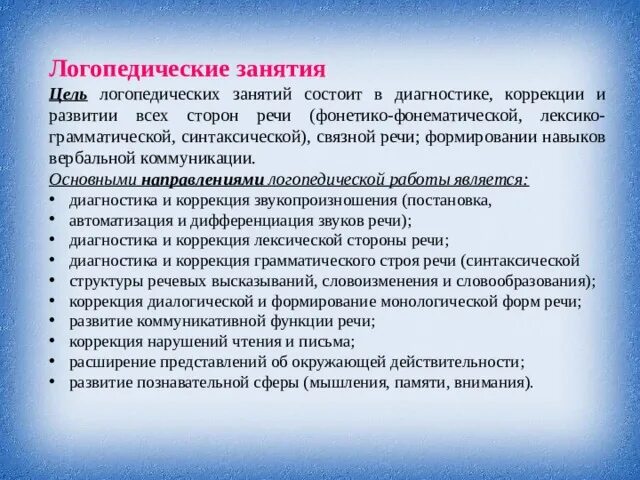 Логопедические занятия

Цель логопедических занятий состоит в диагностике, коррекции и развитии всех сторон речи (фонетико-фонематической, лексико-грамматической, синтаксической), связной речи; формировании навыков вербальной коммуникации.

Основными направлениями логопедической работы является:
• диагностика и коррекция звукопроизношения (постановка,
• автоматизация и дифференциация звуков речи);
• диагностика и коррекция лексической стороны речи;
• диагностика и коррекция грамматического строя речи (синтаксической
• структуры речевых высказываний, словоизменения и словообразования);
• коррекция диалогической и формирование монологической форм речи;
• развитие коммуникативной функции речи;
• коррекция нарушений чтения и письма;
• расширение представлений об окружающей действительности;
• развитие познавательной сферы (мышления, памяти, внимания).